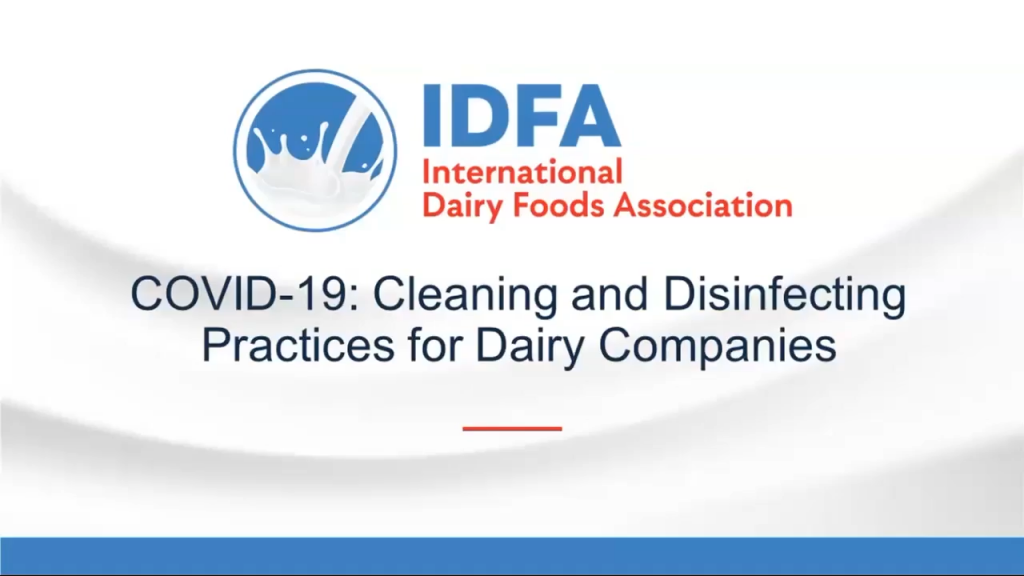 IDFA
International
Dairy Foods Association

COVID-19: Cleaning and Disinfecting Practices for Dairy Companies